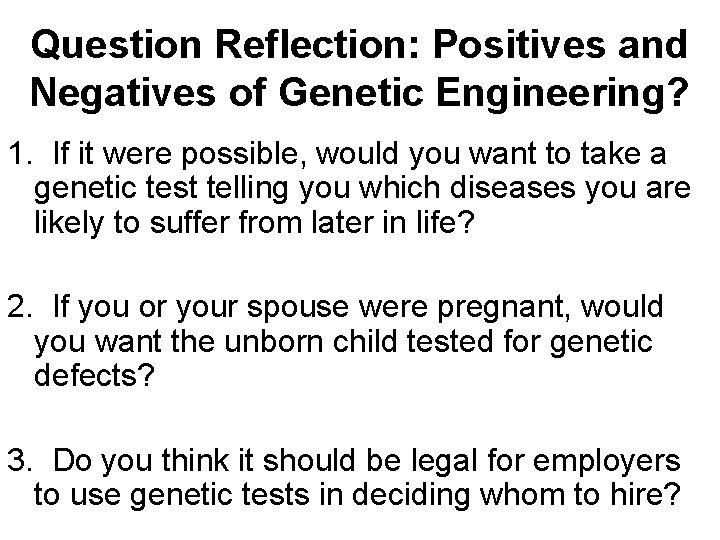 Question Reflection: Positives and Negatives of Genetic Engineering?

1. If it were possible, would you want to take a genetic test telling you which diseases you are likely to suffer from later in life?

2. If you or your spouse were pregnant, would you want the unborn child tested for genetic defects?

3. Do you think it should be legal for employers to use genetic tests in deciding whom to hire?